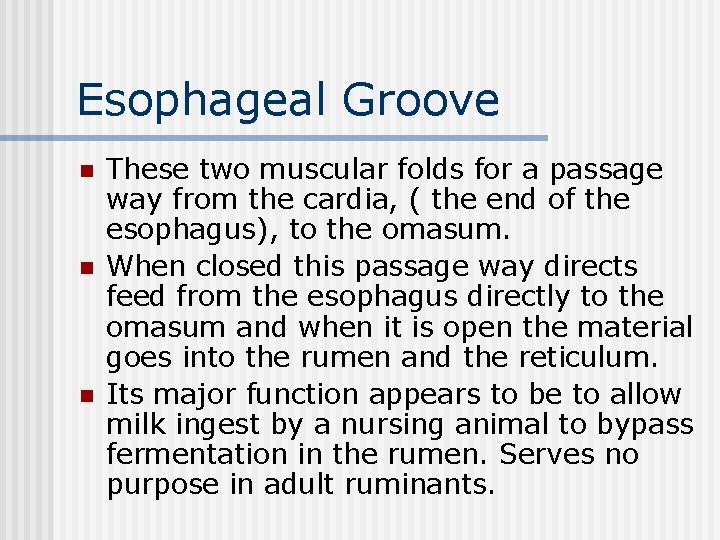 Esophageal Groove

- These two muscular folds for a passage way from the cardia, ( the end of the esophagus), to the omasum.
- When closed this passage way directs feed from the esophagus directly to the omasum and when it is open the material goes into the rumen and the reticulum.
- Its major function appears to be to allow milk ingest by a nursing animal to bypass fermentation in the rumen. Serves no purpose in adult ruminants.